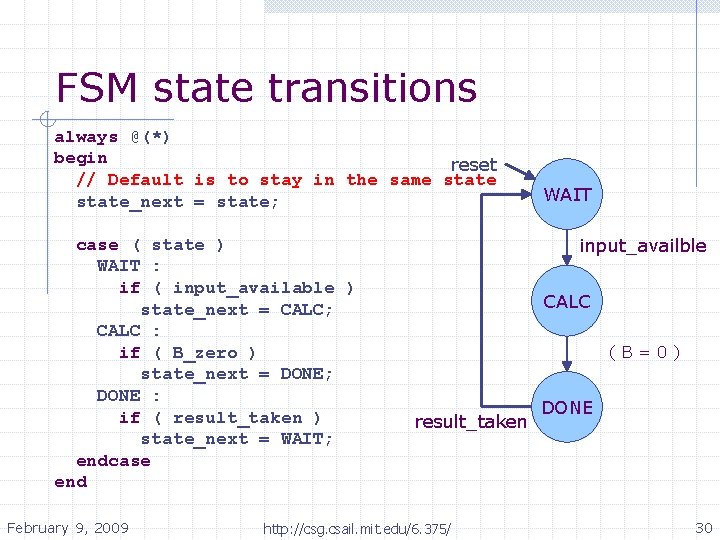 FSM state transitions

always @(*)
begin
  // Default is to stay in the same state
  state_next = state;

  case ( state )
    WAIT :
      if ( input_available )
        state_next = CALC;
    CALC :
      if ( B_zero )
        state_next = DONE;
    DONE :
      if ( result_taken )
        state_next = WAIT;
  endcase
end

reset

WAIT

input_availble

CALC

( B = 0 )

DONE

result_taken

February 9, 2009

http://csg.csail.mit.edu/6.375/

30